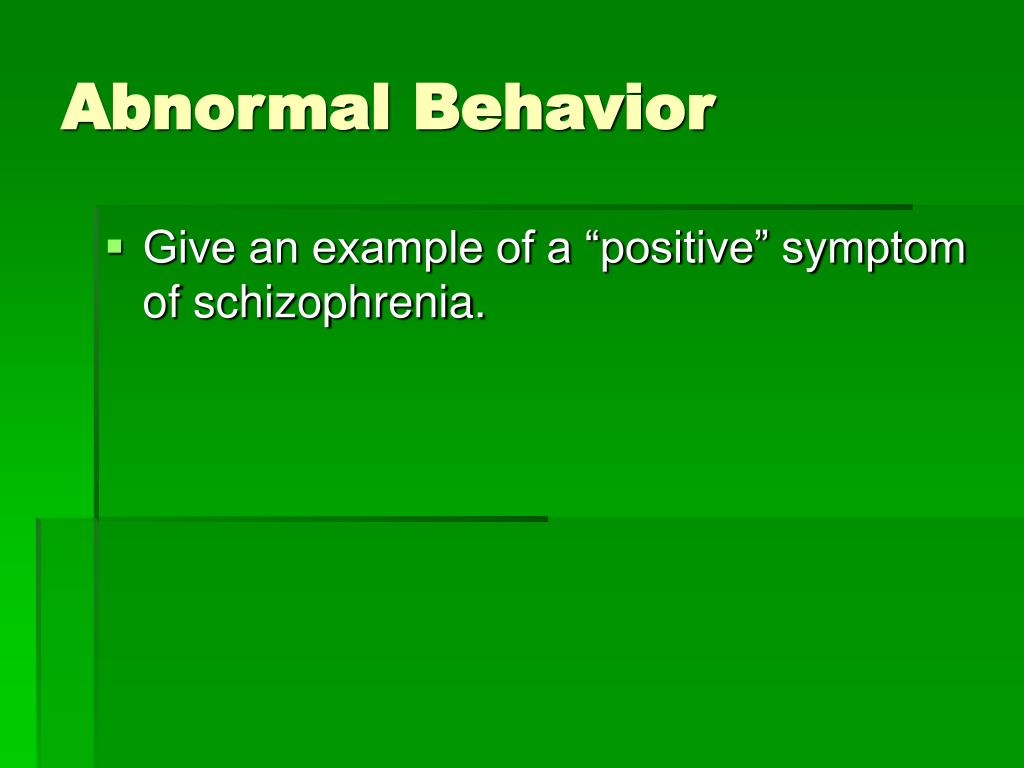 Abnormal Behavior

Give an example of a “positive” symptom of schizophrenia.